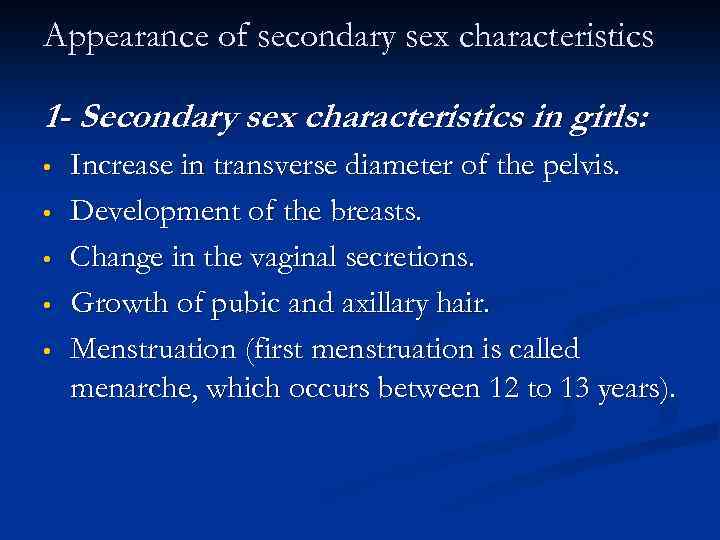 Appearance of secondary sex characteristics

1- Secondary sex characteristics in girls:

- Increase in transverse diameter of the pelvis.
- Development of the breasts.
- Change in the vaginal secretions.
- Growth of pubic and axillary hair.
- Menstruation (first menstruation is called menarche, which occurs between 12 to 13 years).